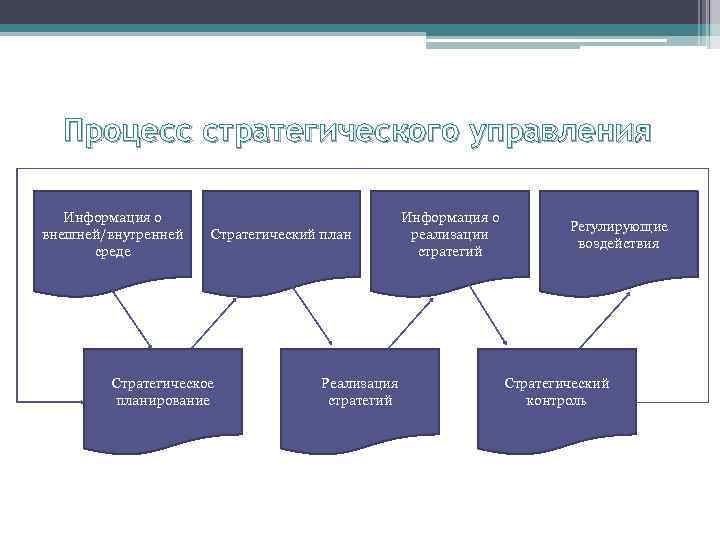 Процесс стратегического управления

Информация о внешней/внутренней среде

Стратегический план

Информация о реализации стратегий

Регулирующие воздействия

Стратегическое планирование

Реализация стратегий

Стратегический контроль